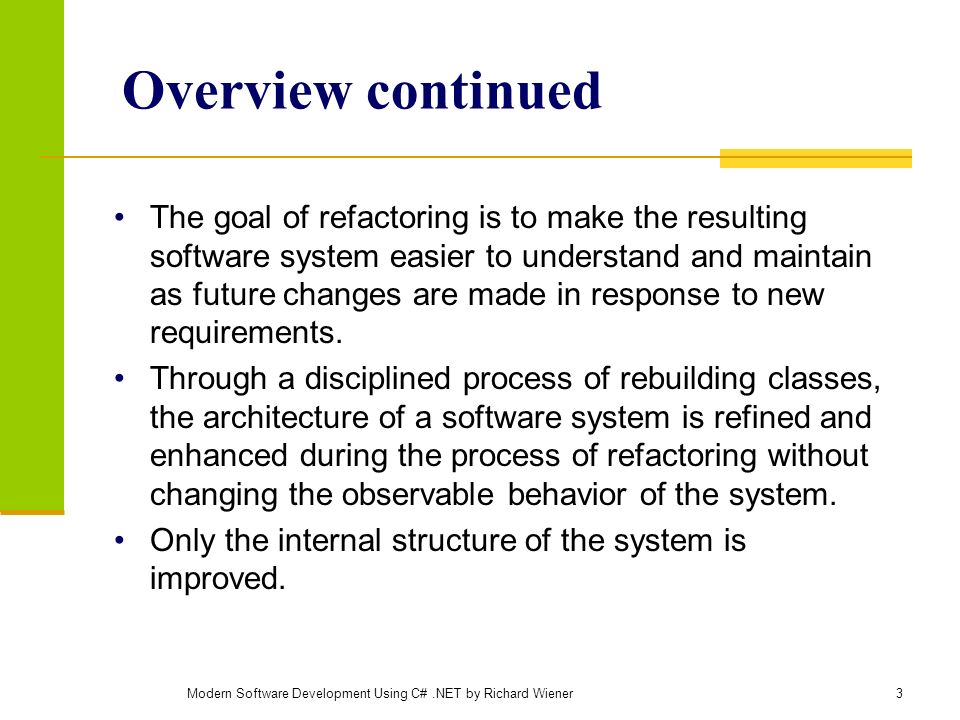 Overview continued

• The goal of refactoring is to make the resulting software system easier to understand and maintain as future changes are made in response to new requirements.

• Through a disciplined process of rebuilding classes, the architecture of a software system is refined and enhanced during the process of refactoring without changing the observable behavior of the system.

• Only the internal structure of the system is improved.

Modern Software Development Using C# .NET by Richard Wiener

3